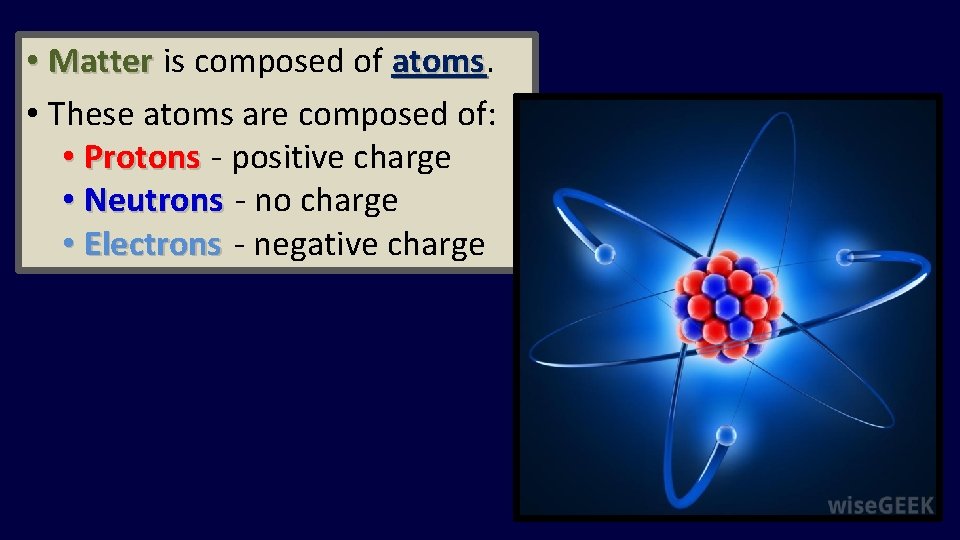 • Matter is composed of atoms.

• These atoms are composed of:
• Protons - positive charge
• Neutrons - no charge
• Electrons - negative charge

wiseGEEK